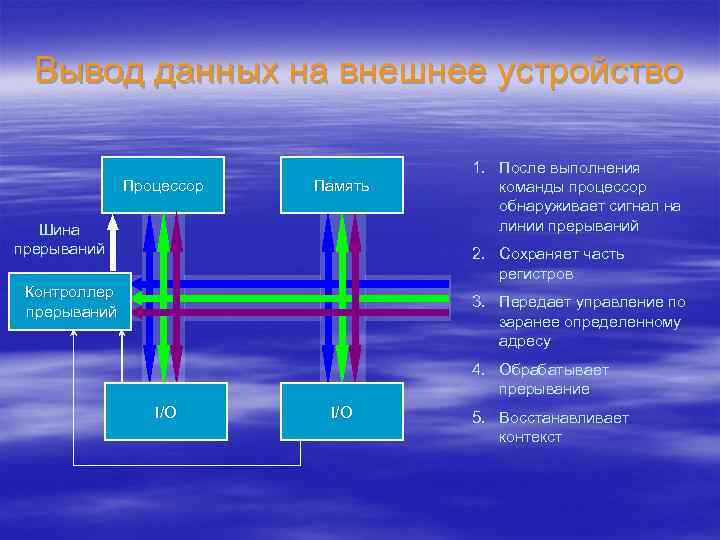 Вывод данных на внешнее устройство

Процессор

Память

Шина прерываний

Контроллер прерываний

I/O

I/O

1. После выполнения команды процессор обнаруживает сигнал на линии прерываний

2. Сохраняет часть регистров

3. Передает управление по заранее определенному адресу

4. Обрабатывает прерывание

5. Восстанавливает контекст